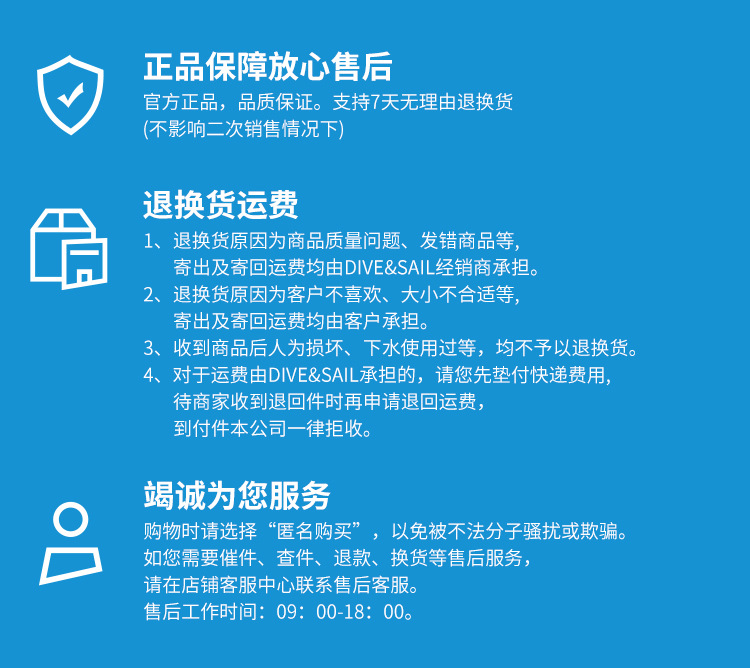 正品保障放心售后

官方正品，品质保证。支持7天无理由退换货
(不影响二次销售情况下)

退换货运费

1、退换货原因为商品质量问题、发错商品等，
寄出及寄回运费均由DIVE&SAIL经销商承担。
2、退换货原因为客户不喜欢、大小不合适等，
寄出及寄回运费均由客户承担。
3、收到商品后人为损坏、下水使用过等，均不予以退换货。
4、对于运费由DIVE&SAIL承担的，请您先垫付快递费用，
待商家收到退回件时再申请退回运费，
到付件本公司一律拒收。

竭诚为您服务

购物时请选择“匿名购买”，以免被不法分子骚扰或欺骗。
如您需要催件、查件、退款、换货等售后服务，
请在店铺客服中心联系售后客服。
售后工作时间：09：00-18：00。